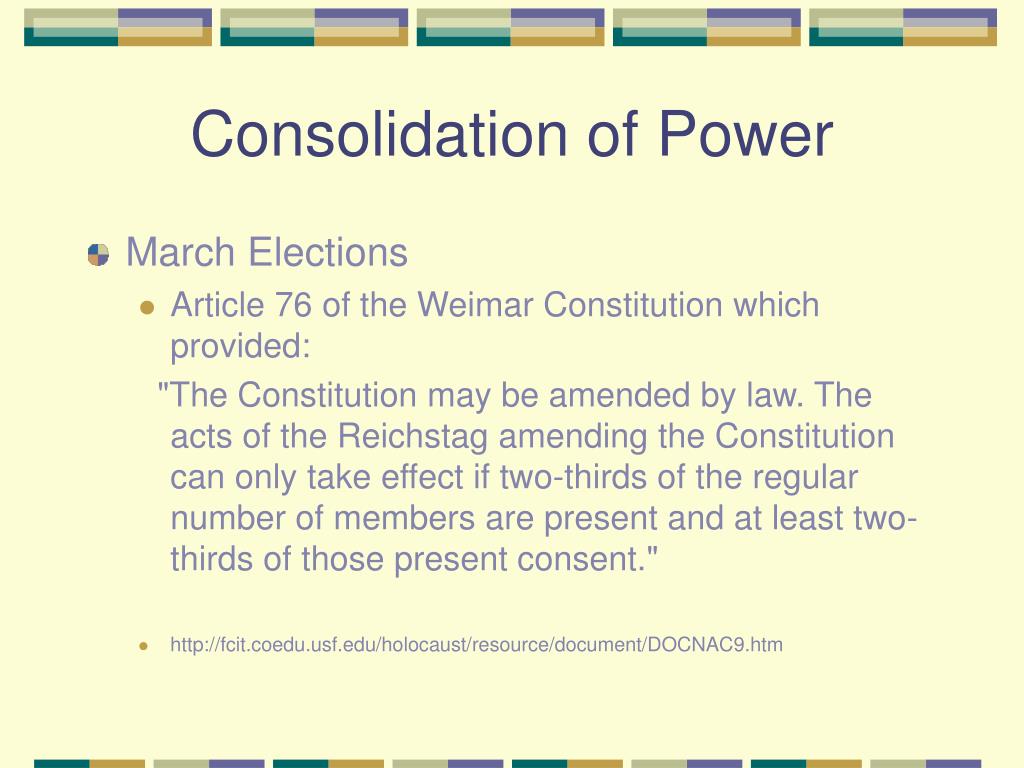 Consolidation of Power

March Elections

Article 76 of the Weimar Constitution which provided:

"The Constitution may be amended by law. The acts of the Reichstag amending the Constitution can only take effect if two-thirds of the regular number of members are present and at least two-thirds of those present consent."

http://fcit.coedu.usf.edu/holocaust/resource/document/DOCNAC9.htm